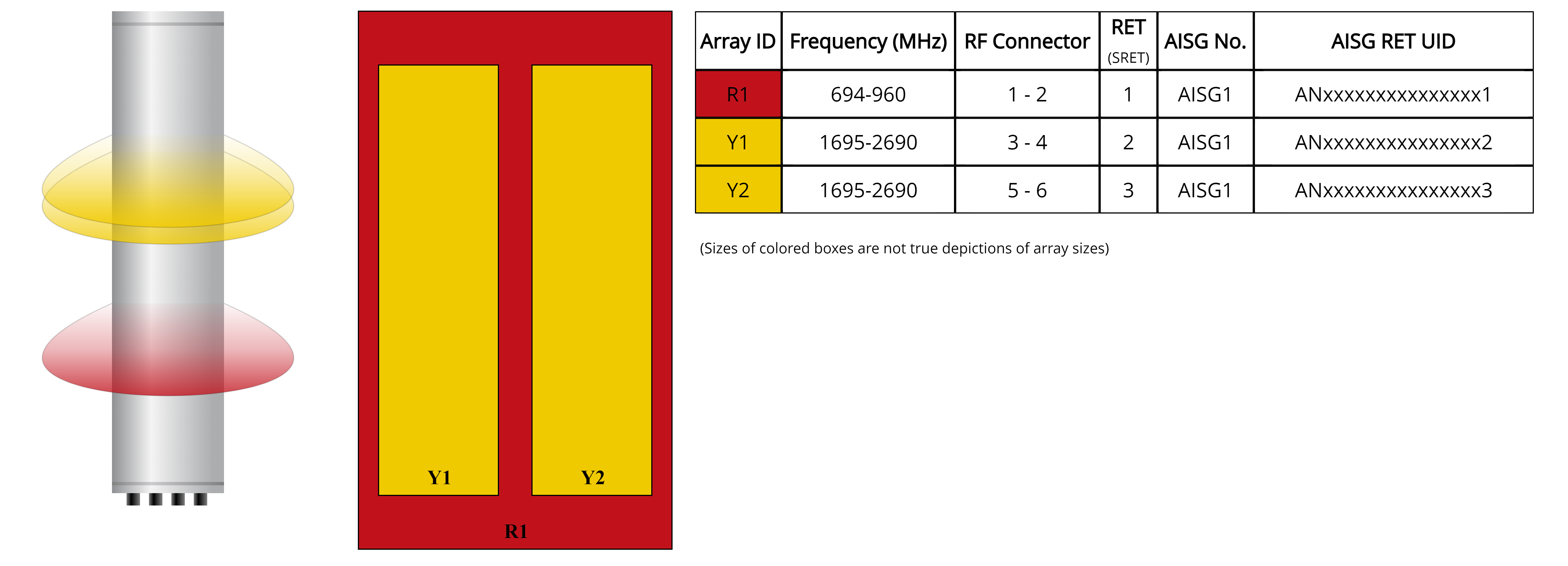 Y1

Y2

R1

| Array ID | Frequency (MHz) | RF Connector | RET (SRET) | AISG No. | AISG RET UID |
|---|---|---|---|---|---|
| R1 | 694-960 | 1 - 2 | 1 | AISG1 | ANxxxxxxxxxxxxxxx1 |
| Y1 | 1695-2690 | 3 - 4 | 2 | AISG1 | ANxxxxxxxxxxxxxxx2 |
| Y2 | 1695-2690 | 5 - 6 | 3 | AISG1 | ANxxxxxxxxxxxxxxx3 |

(Sizes of colored boxes are not true depictions of array sizes)